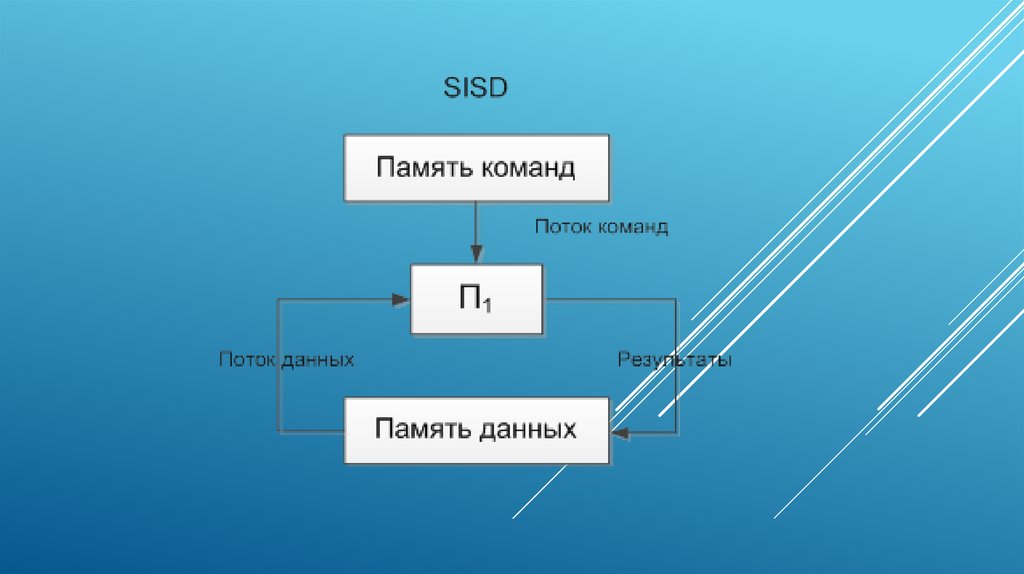 SISD

Память команд

Поток команд

$П_1$

Поток данных

Результаты

Память данных